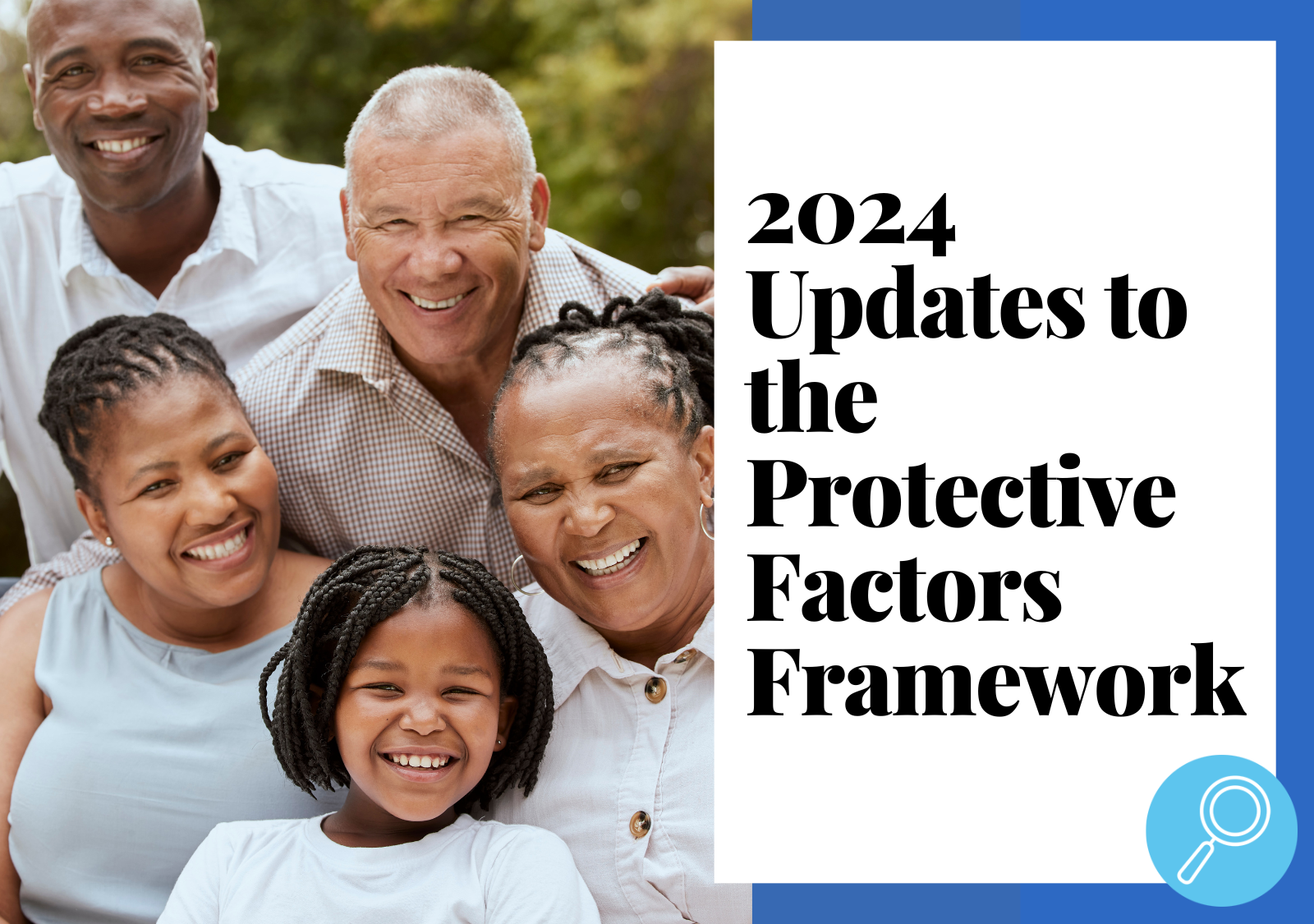 2024
Updates to the Protective Factors Framework